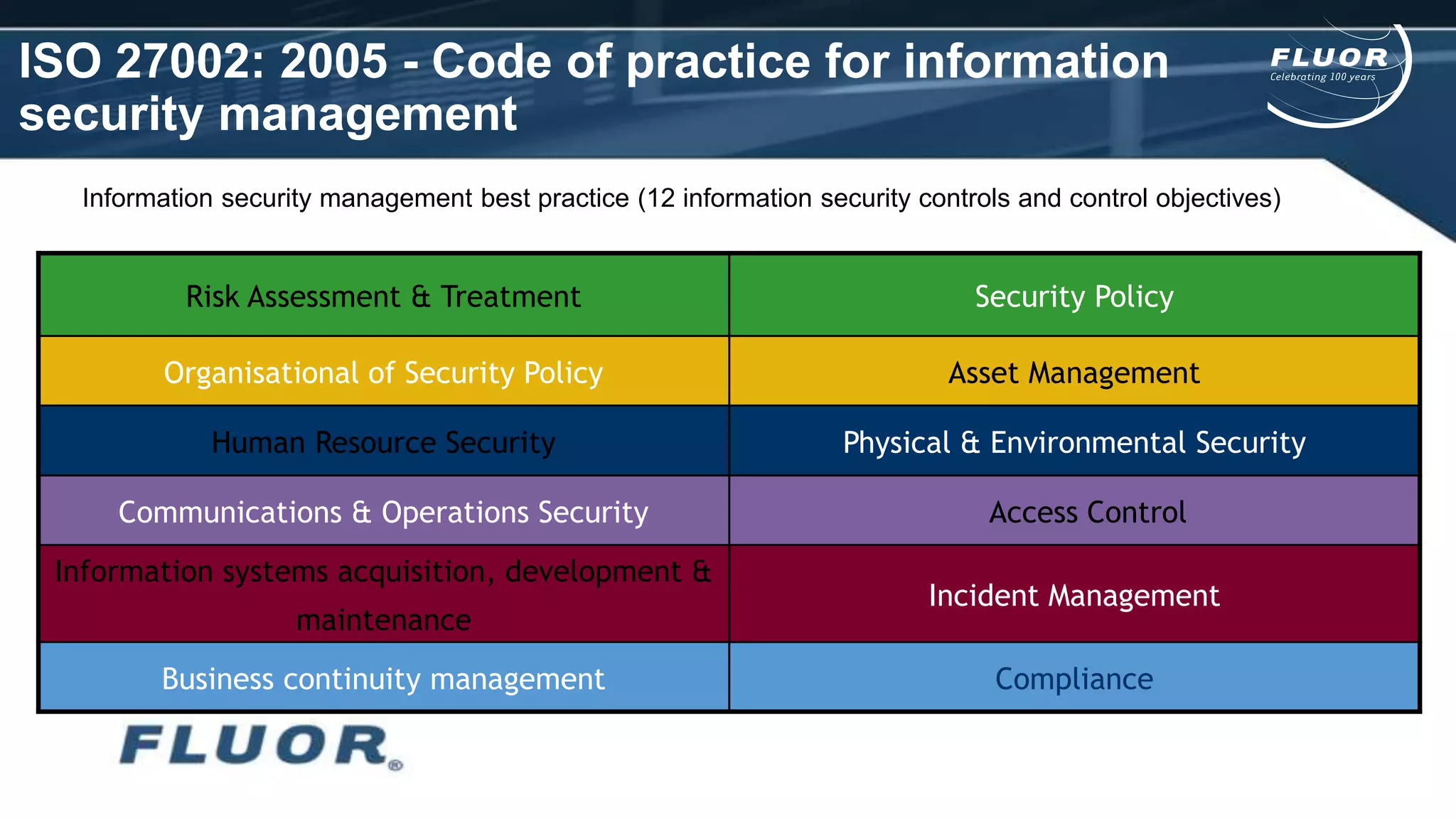 ISO 27002: 2005 - Code of practice for information security management

FLUOR
Celebrating 100 years

Information security management best practice (12 information security controls and control objectives)

| Risk Assessment & Treatment | Security Policy |
|---|---|
| Organisational of Security Policy | Asset Management |
| Human Resource Security | Physical & Environmental Security |
| Communications & Operations Security | Access Control |
| Information systems acquisition, development & maintenance | Incident Management |
| Business continuity management | Compliance |

FLUOR®